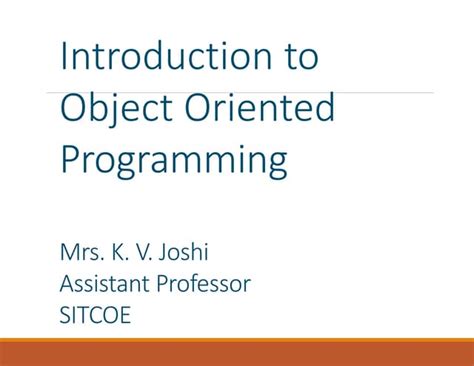 Introduction to Object Oriented Programming

Mrs. K. V. Joshi
Assistant Professor
SITCOE